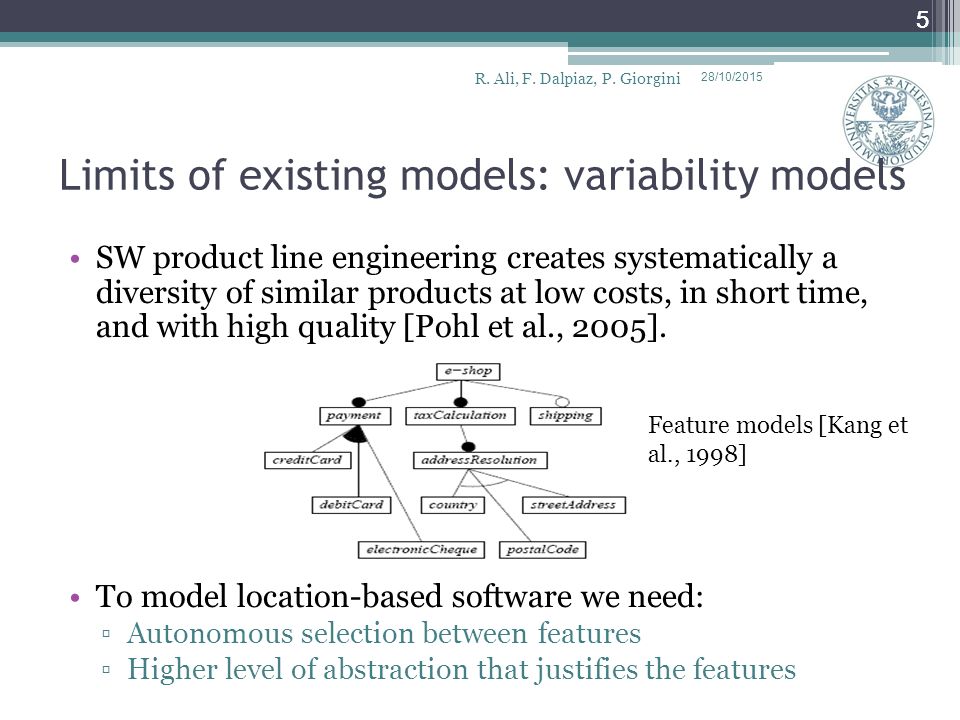 5

R. Ali, F. Dalpiaz, P. Giorgini 28/10/2015

UNIVERSITAS ATHESINA STUDIORUM

Limits of existing models: variability models

• SW product line engineering creates systematically a diversity of similar products at low costs, in short time, and with high quality [Pohl et al., 2005].

e-shop
payment
taxCalculation
shipping
creditCard
addressResolution
debitCard
country
streetAddress
electronicCheque
postalCode

Feature models [Kang et al., 1998]

• To model location-based software we need:
▫ Autonomous selection between features
▫ Higher level of abstraction that justifies the features